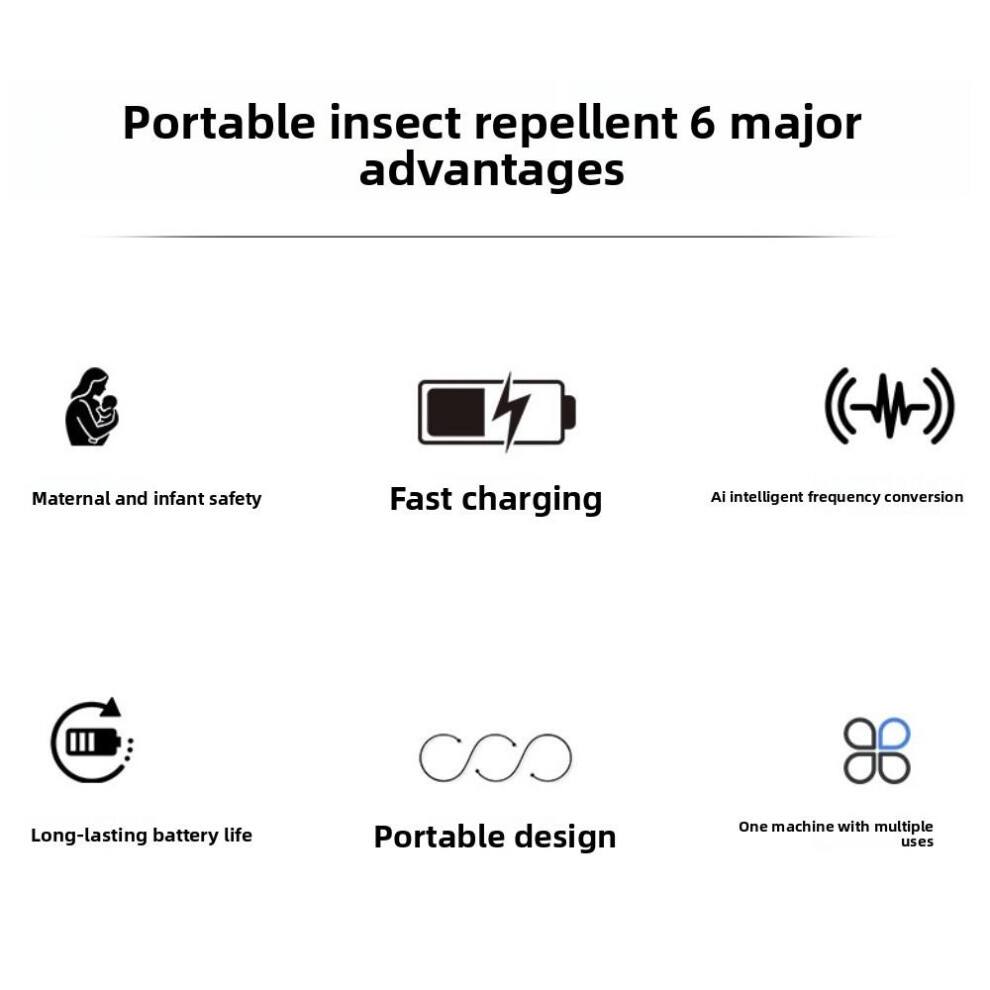 Portable insect repellent 6 major advantages

Maternal and infant safety

Fast charging

Ai intelligent frequency conversion

Long-lasting battery life

Portable design

One machine with multiple uses